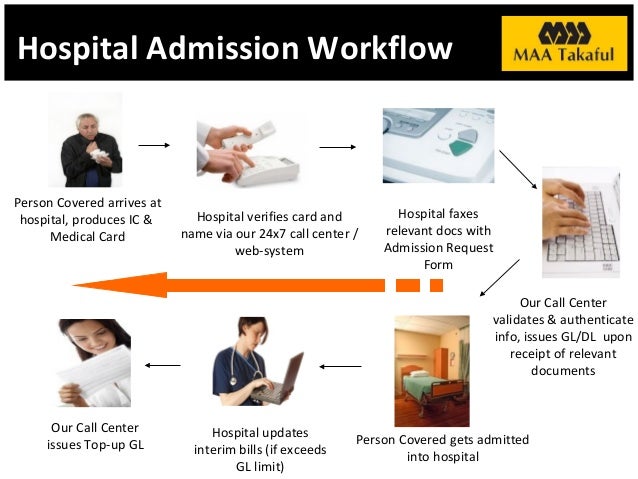 Hospital Admission Workflow

MAA Takaful

Person Covered arrives at hospital, produces IC & Medical Card

Hospital verifies card and name via our 24x7 call center / web-system

Hospital faxes relevant docs with Admission Request Form

Our Call Center validates & authenticate info, issues GL/DL upon receipt of relevant documents

Person Covered gets admitted into hospital

Hospital updates interim bills (if exceeds GL limit)

Our Call Center issues Top-up GL